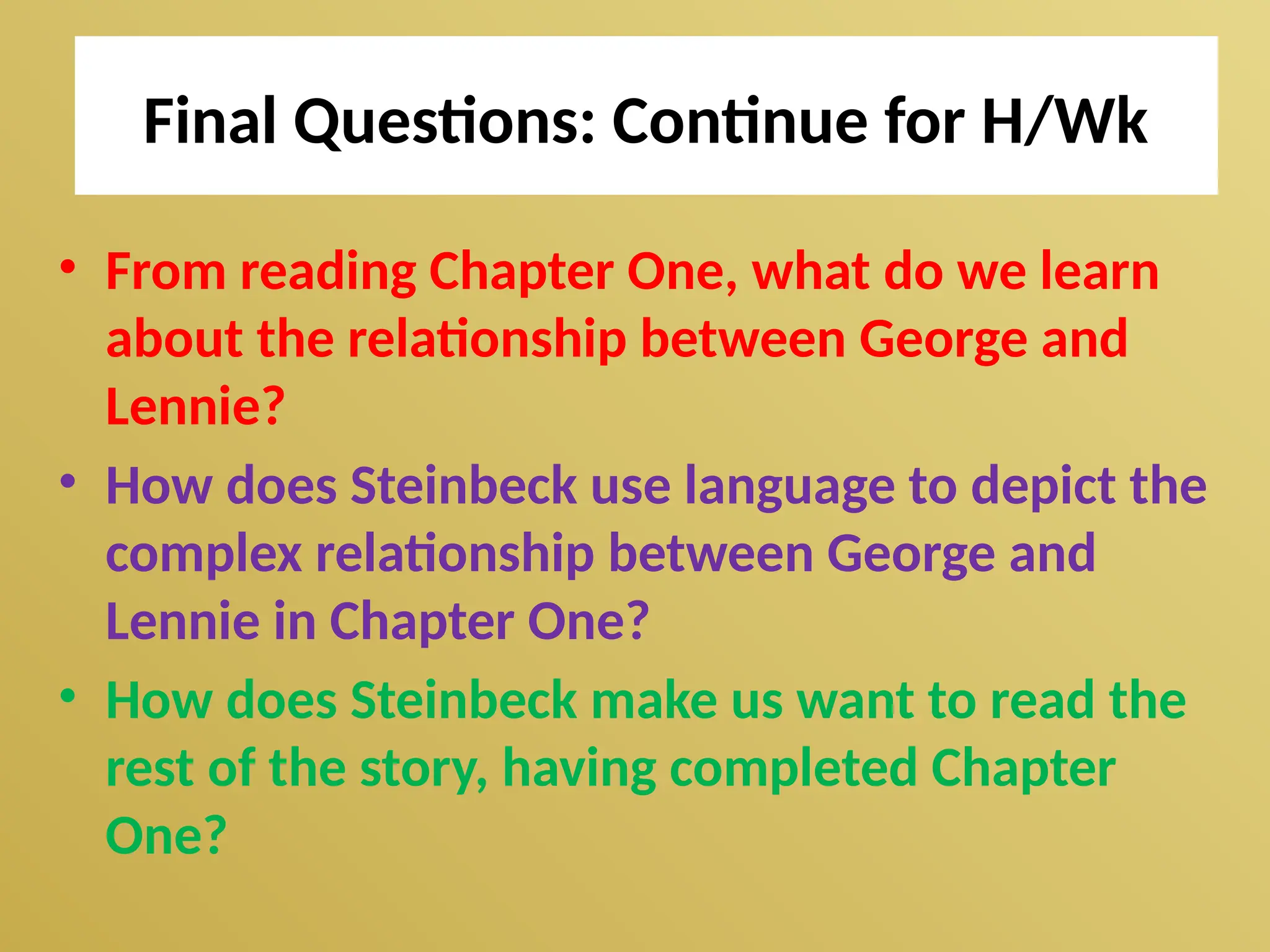 Final Questions: Continue for H/Wk

• From reading Chapter One, what do we learn about the relationship between George and Lennie?

• How does Steinbeck use language to depict the complex relationship between George and Lennie in Chapter One?

• How does Steinbeck make us want to read the rest of the story, having completed Chapter One?